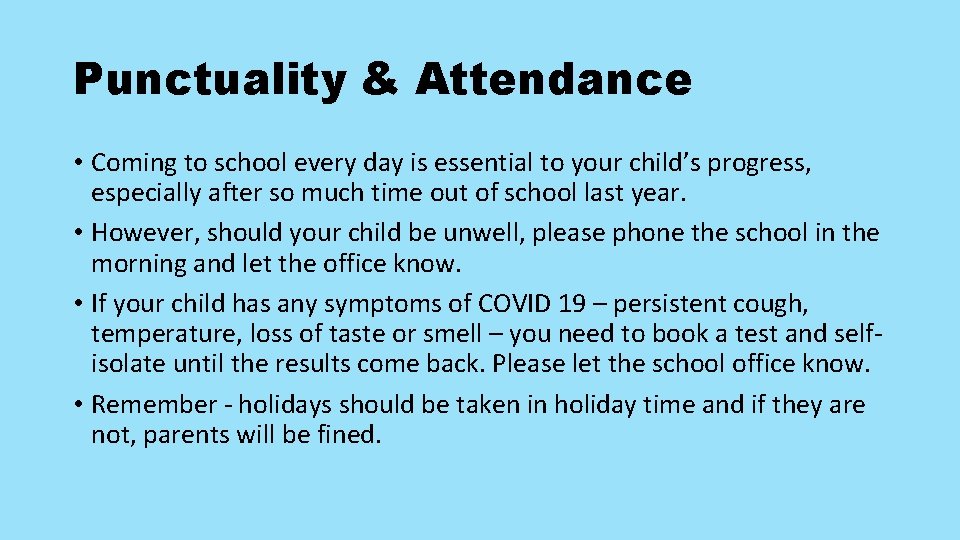 Punctuality & Attendance

• Coming to school every day is essential to your child’s progress, especially after so much time out of school last year.

• However, should your child be unwell, please phone the school in the morning and let the office know.

• If your child has any symptoms of COVID 19 – persistent cough, temperature, loss of taste or smell – you need to book a test and self-isolate until the results come back. Please let the school office know.

• Remember - holidays should be taken in holiday time and if they are not, parents will be fined.